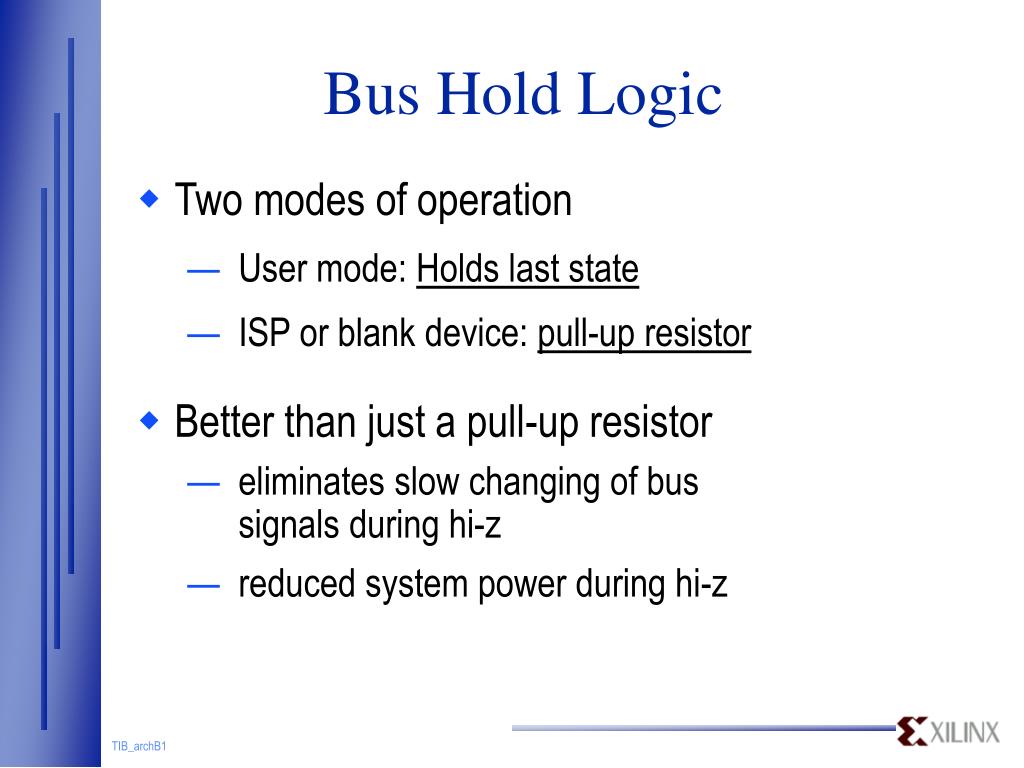 Bus Hold Logic

◆ Two modes of operation

— User mode: Holds last state

— ISP or blank device: pull-up resistor

◆ Better than just a pull-up resistor

— eliminates slow changing of bus signals during hi-z

— reduced system power during hi-z

TIB_archB1

XILINX